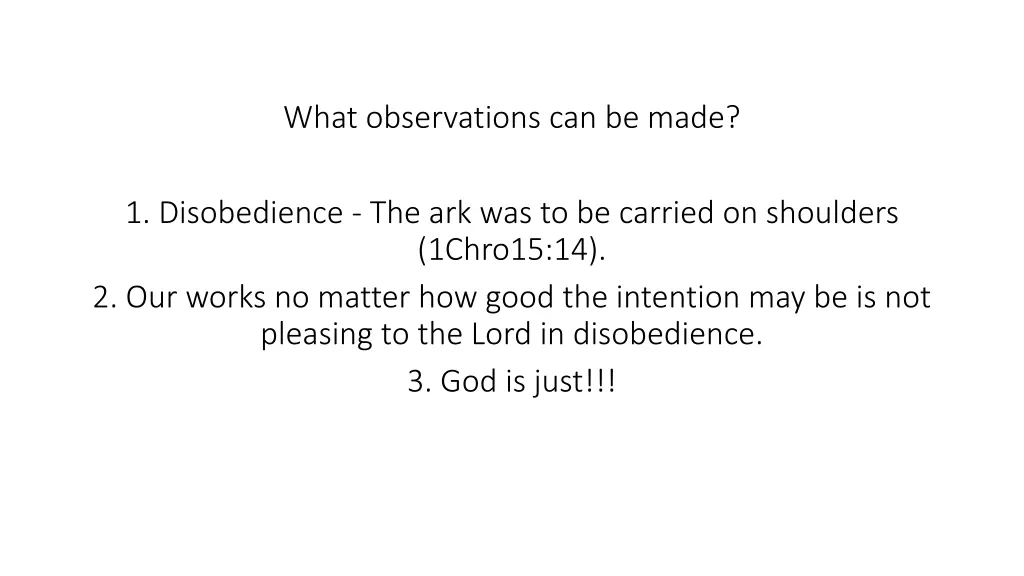 What observations can be made?

1. Disobedience - The ark was to be carried on shoulders (1Chro15:14).

2. Our works no matter how good the intention may be is not pleasing to the Lord in disobedience.

3. God is just!!!